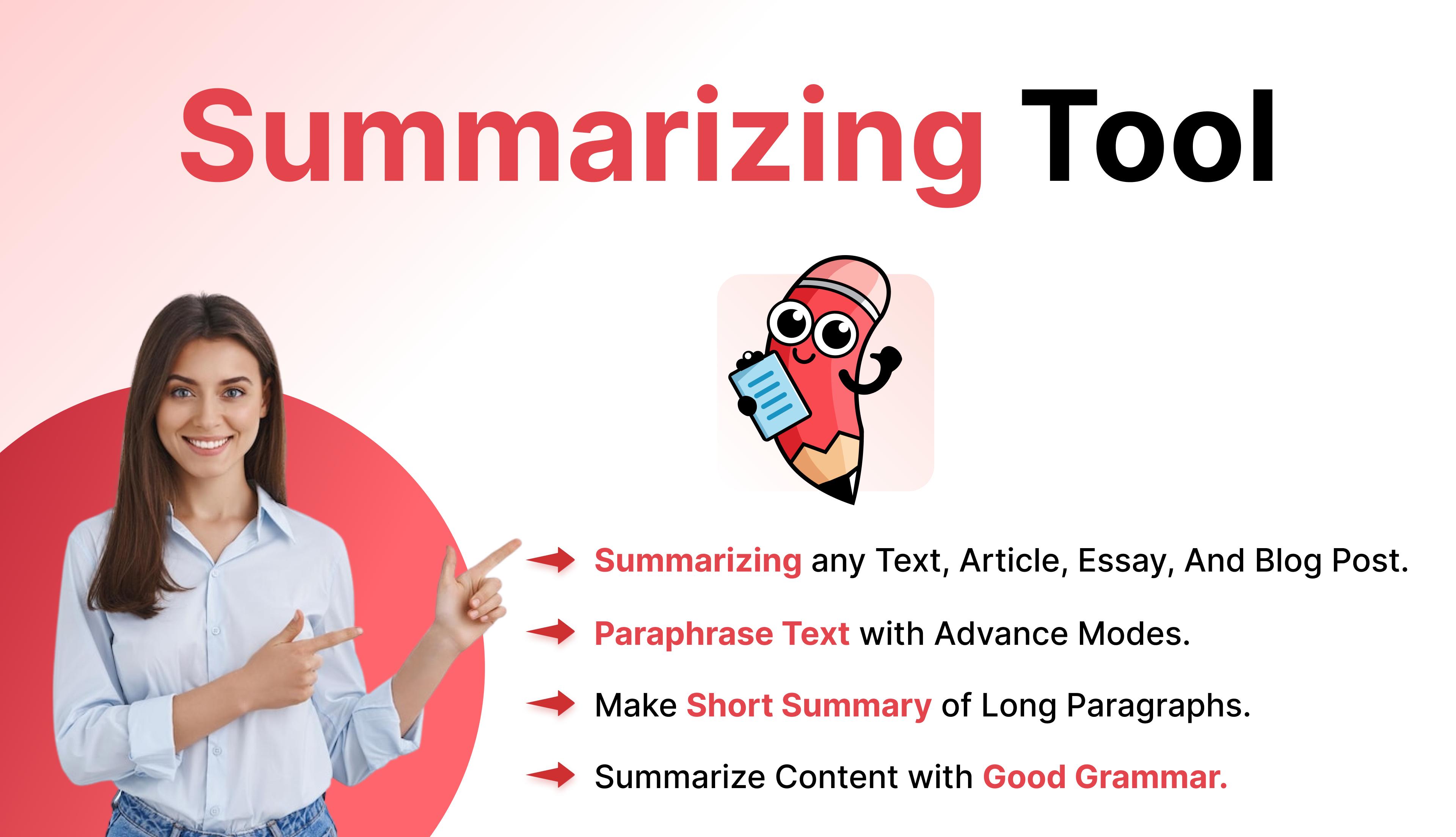 Summarizing Tool

Summarizing any Text, Article, Essay, And Blog Post.

Paraphrase Text with Advance Modes.

Make Short Summary of Long Paragraphs.

Summarize Content with Good Grammar.